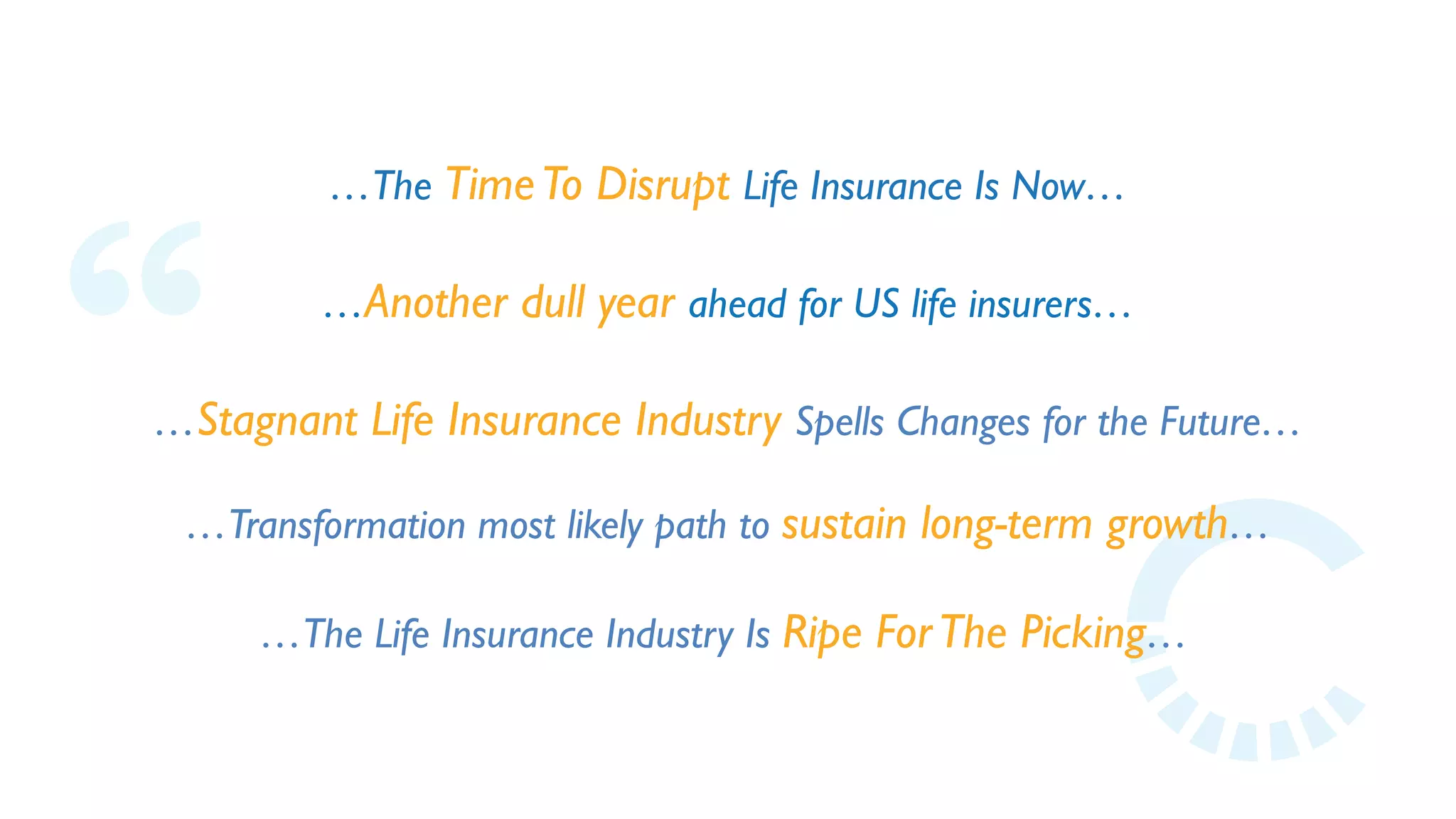 …The Time To Disrupt Life Insurance Is Now…

…Another dull year ahead for US life insurers…

…Stagnant Life Insurance Industry Spells Changes for the Future…

…Transformation most likely path to sustain long-term growth…

…The Life Insurance Industry Is Ripe For The Picking…